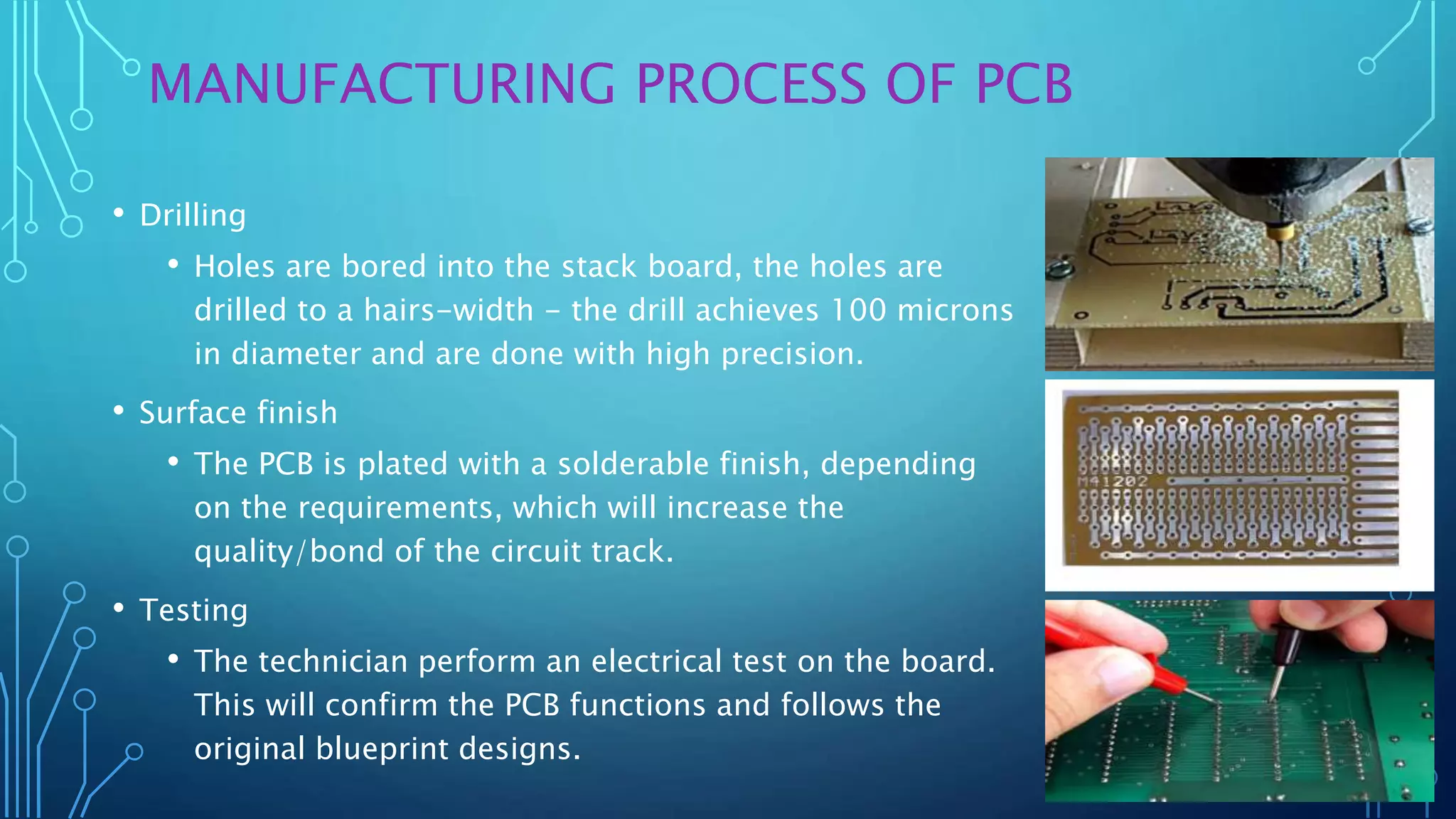 MANUFACTURING PROCESS OF PCB

• Drilling
  • Holes are bored into the stack board, the holes are drilled to a hairs-width – the drill achieves 100 microns in diameter and are done with high precision.
• Surface finish
  • The PCB is plated with a solderable finish, depending on the requirements, which will increase the quality/bond of the circuit track.
• Testing
  • The technician perform an electrical test on the board. This will confirm the PCB functions and follows the original blueprint designs.

M41202